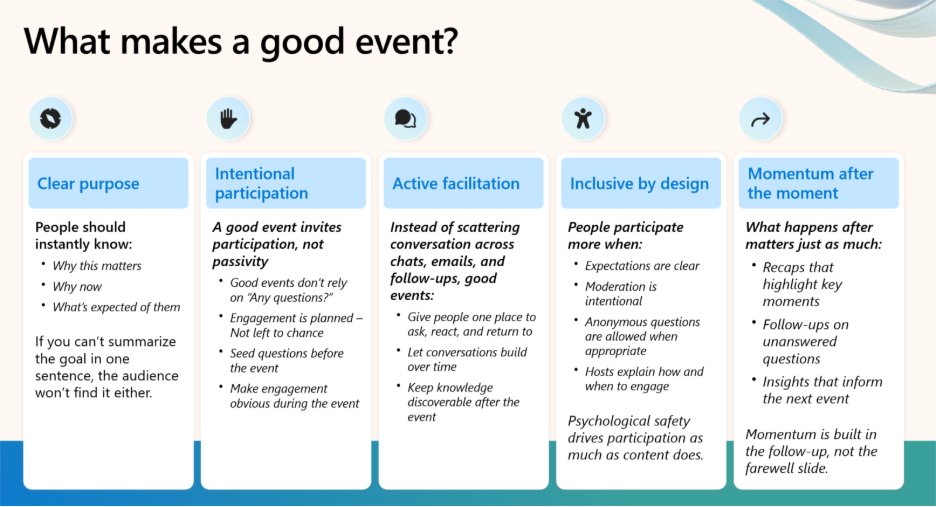 What makes a good event?

Clear purpose

People should instantly know:

- Why this matters
- Why now
- What's expected of them

If you can't summarize the goal in one sentence, the audience won't find it either.

Intentional participation

A good event invites participation, not passivity

- Good events don't rely on "Any questions?"
- Engagement is planned – Not left to chance
- Seed questions before the event
- Make engagement obvious during the event

Active facilitation

Instead of scattering conversation across chats, emails, and follow-ups, good events:

- Give people one place to ask, react, and return to
- Let conversations build over time
- Keep knowledge discoverable after the event

Inclusive by design

People participate more when:

- Expectations are clear
- Moderation is intentional
- Anonymous questions are allowed when appropriate
- Hosts explain how and when to engage

Psychological safety drives participation as much as content does.

Momentum after the moment

What happens after matters just as much:

- Recaps that highlight key moments
- Follow-ups on unanswered questions
- Insights that inform the next event

Momentum is built in the follow-up, not the farewell slide.